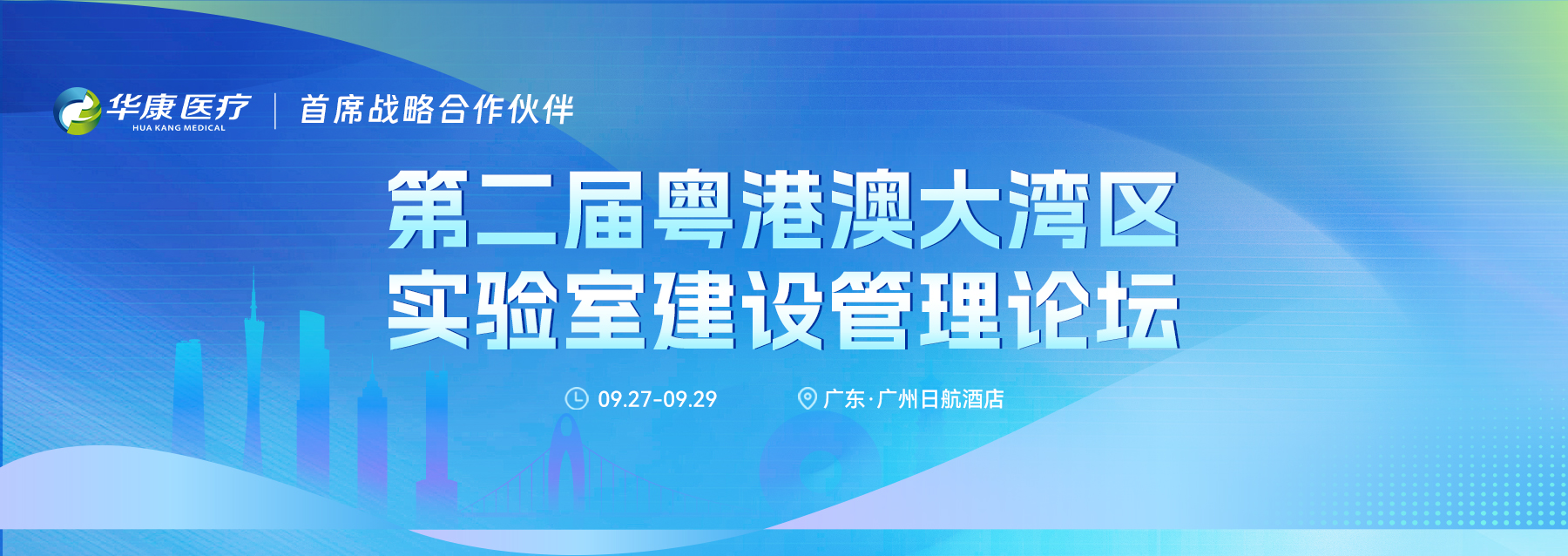 华康医疗
HUA KANG MEDICAL
首席战略合作伙伴

第二届粤港澳大湾区
实验室建设管理论坛

09.27-09.29
广东·广州日航酒店